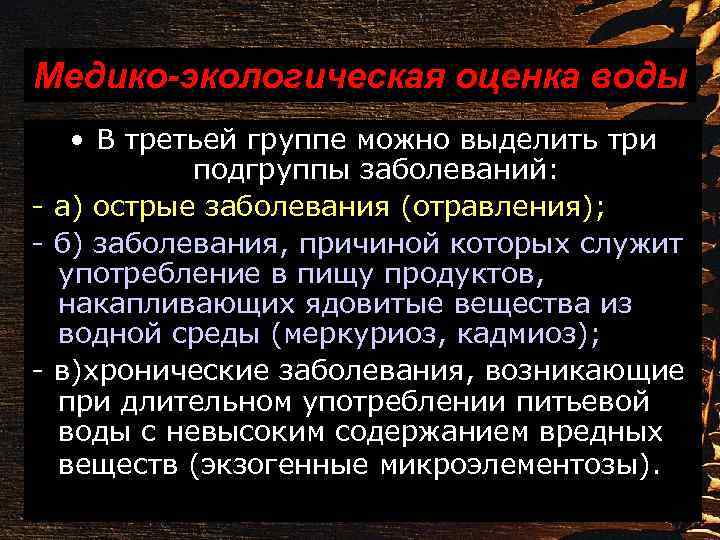 Медико-экологическая оценка воды

• В третьей группе можно выделить три подгруппы заболеваний:

- а) острые заболевания (отравления);

- б) заболевания, причиной которых служит употребление в пищу продуктов, накапливающих ядовитые вещества из водной среды (меркуриоз, кадмиоз);

- в)хронические заболевания, возникающие при длительном употреблении питьевой воды с невысоким содержанием вредных веществ (экзогенные микроэлементозы).